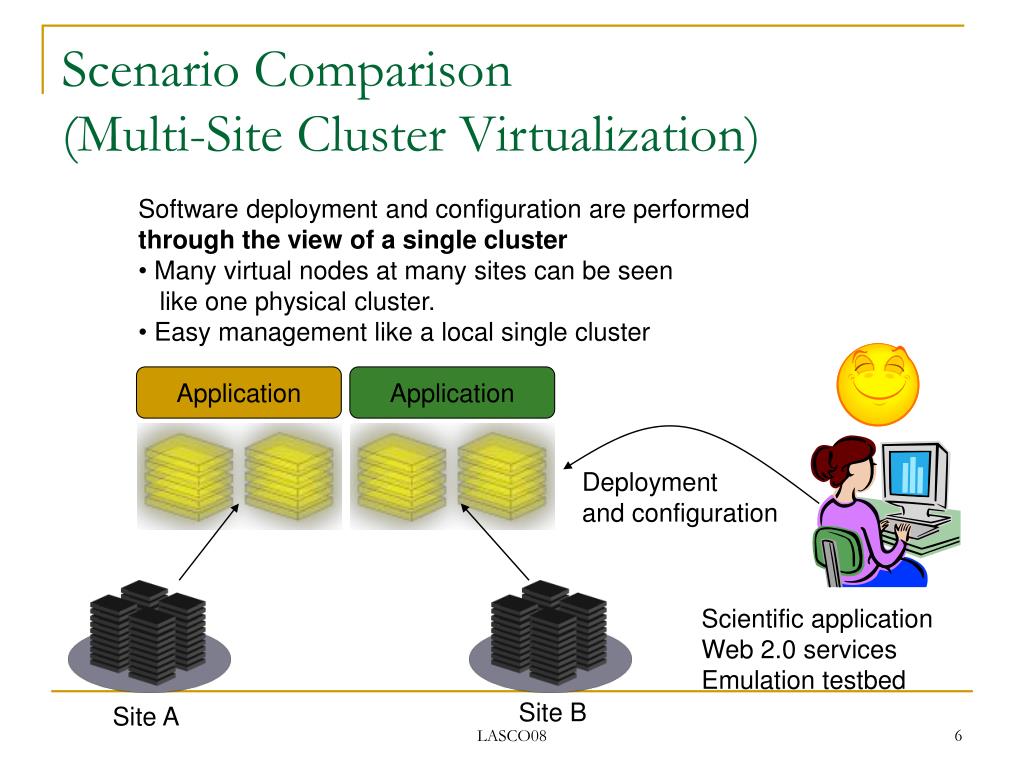 Scenario Comparison
(Multi-Site Cluster Virtualization)

Software deployment and configuration are performed **through the view of a single cluster**
• Many virtual nodes at many sites can be seen like one physical cluster.
• Easy management like a local single cluster

Application

Application

Deployment
and configuration

Scientific application
Web 2.0 services
Emulation testbed

Site A

Site B

LASCO08

6